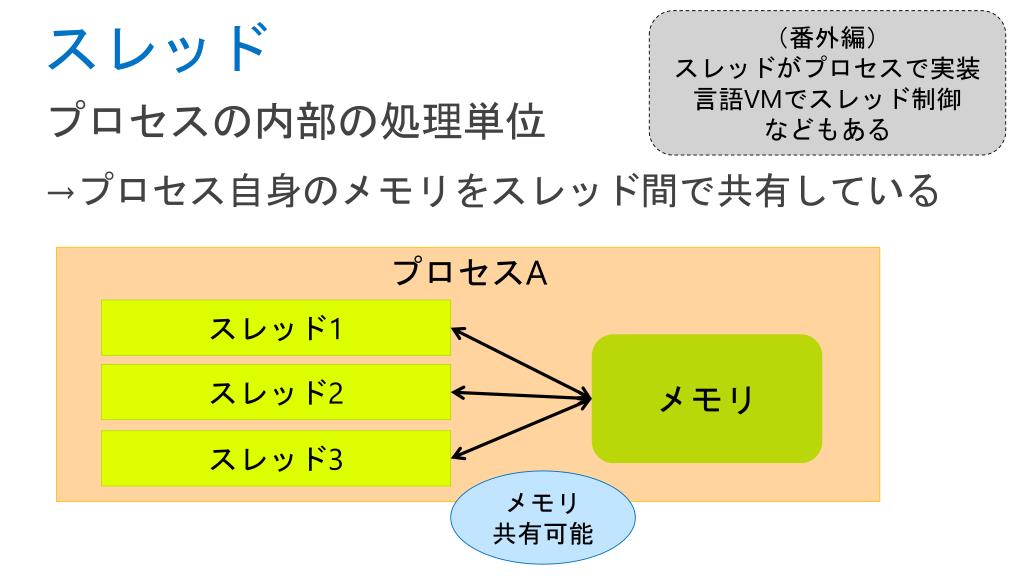 スレッド

（番外編）
スレッドがプロセスで実装
言語VMでスレッド制御
などもある

プロセスの内部の処理単位

→プロセス自身のメモリをスレッド間で共有している

プロセスA

スレッド1

スレッド2

スレッド3

メモリ

メモリ
共有可能